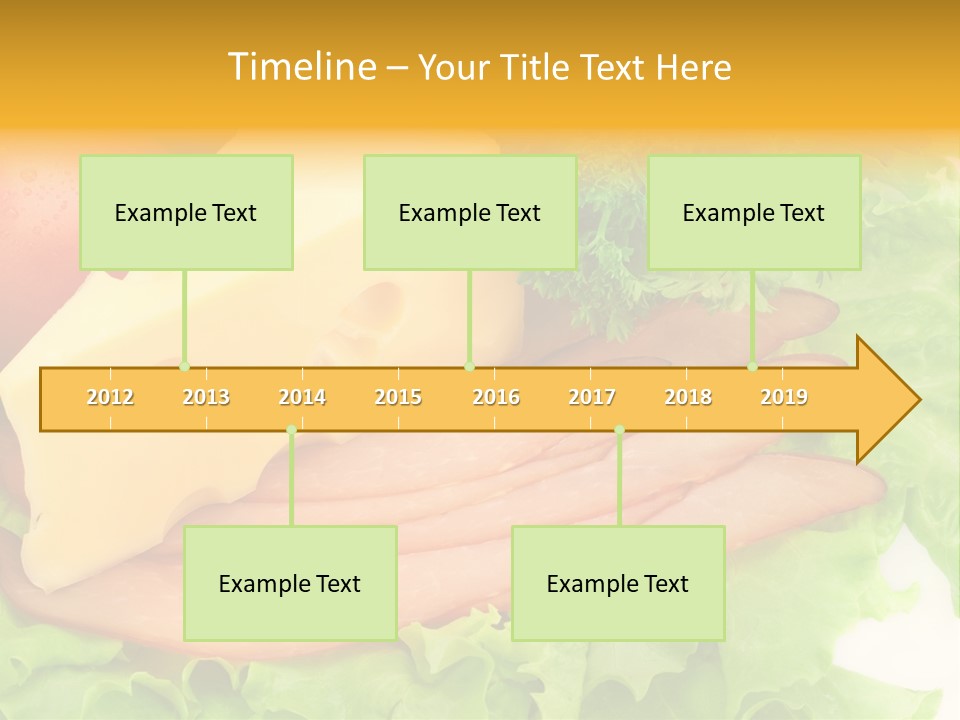 Timeline – Your Title Text Here

Example Text

Example Text

Example Text

2012 2013 2014 2015 2016 2017 2018 2019

Example Text

Example Text